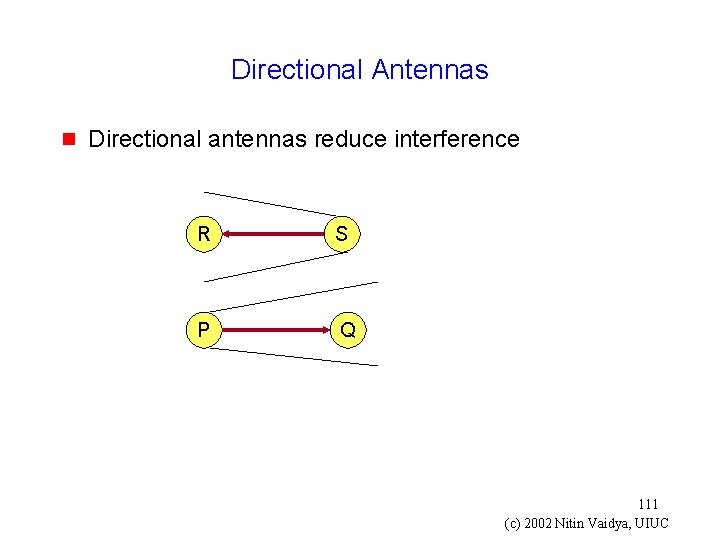 Directional Antennas

Directional antennas reduce interference

R

S

P

Q

111

(c) 2002 Nitin Vaidya, UIUC